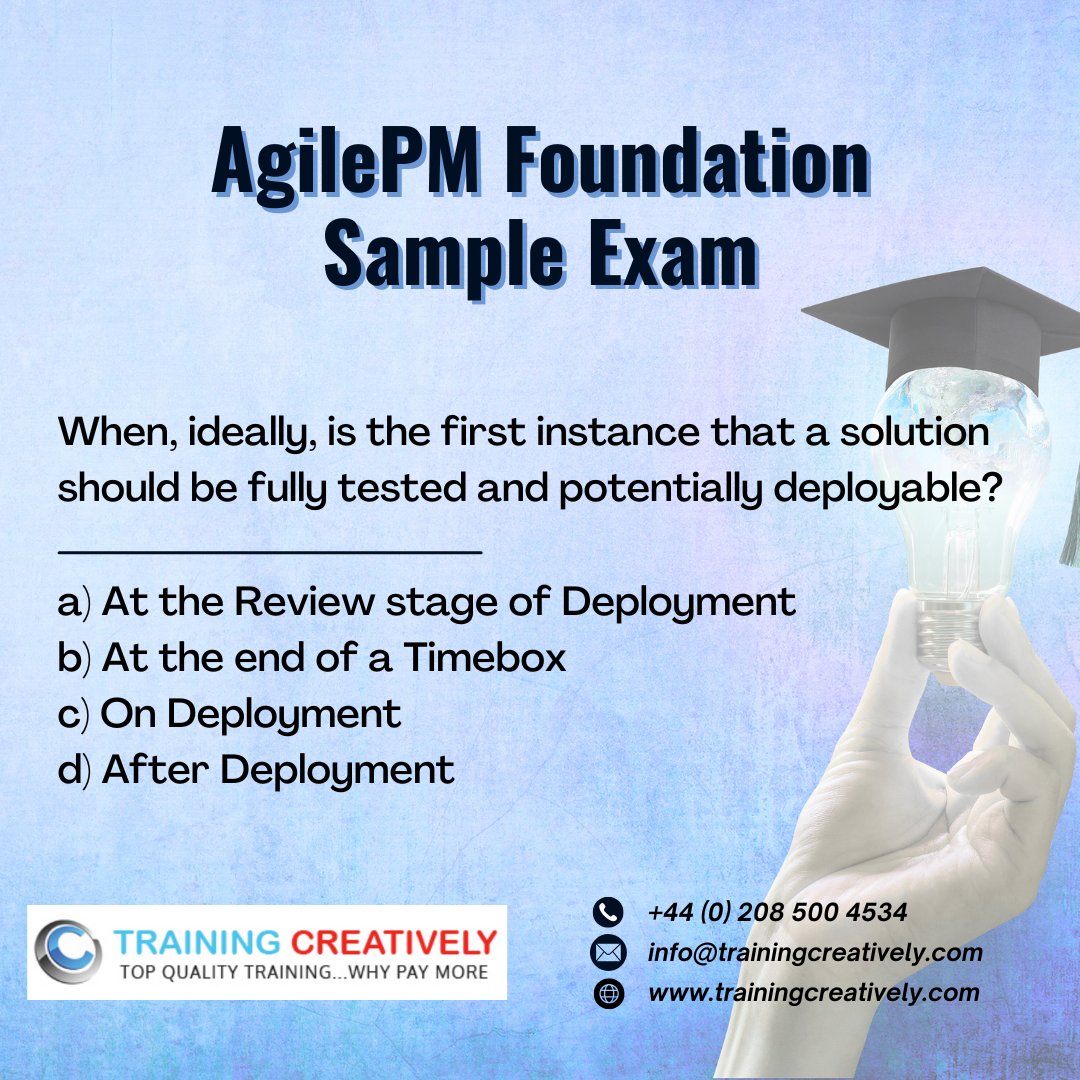 AgilePM Foundation Sample Exam

When, ideally, is the first instance that a solution should be fully tested and potentially deployable?

a) At the Review stage of Deployment
b) At the end of a Timebox
c) On Deployment
d) After Deployment

TRAINING CREATIVELY
TOP QUALITY TRAINING...WHY PAY MORE

+44 (0) 208 500 4534
info@trainingcreatively.com
www.trainingcreatively.com